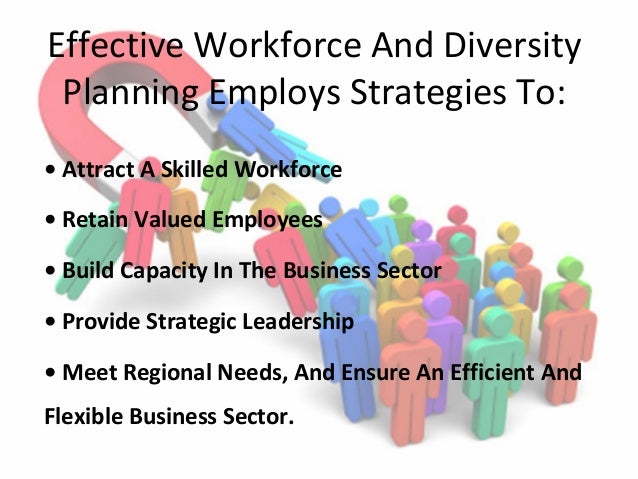 Effective Workforce And Diversity Planning Employs Strategies To:

• Attract A Skilled Workforce

• Retain Valued Employees

• Build Capacity In The Business Sector

• Provide Strategic Leadership

• Meet Regional Needs, And Ensure An Efficient And Flexible Business Sector.